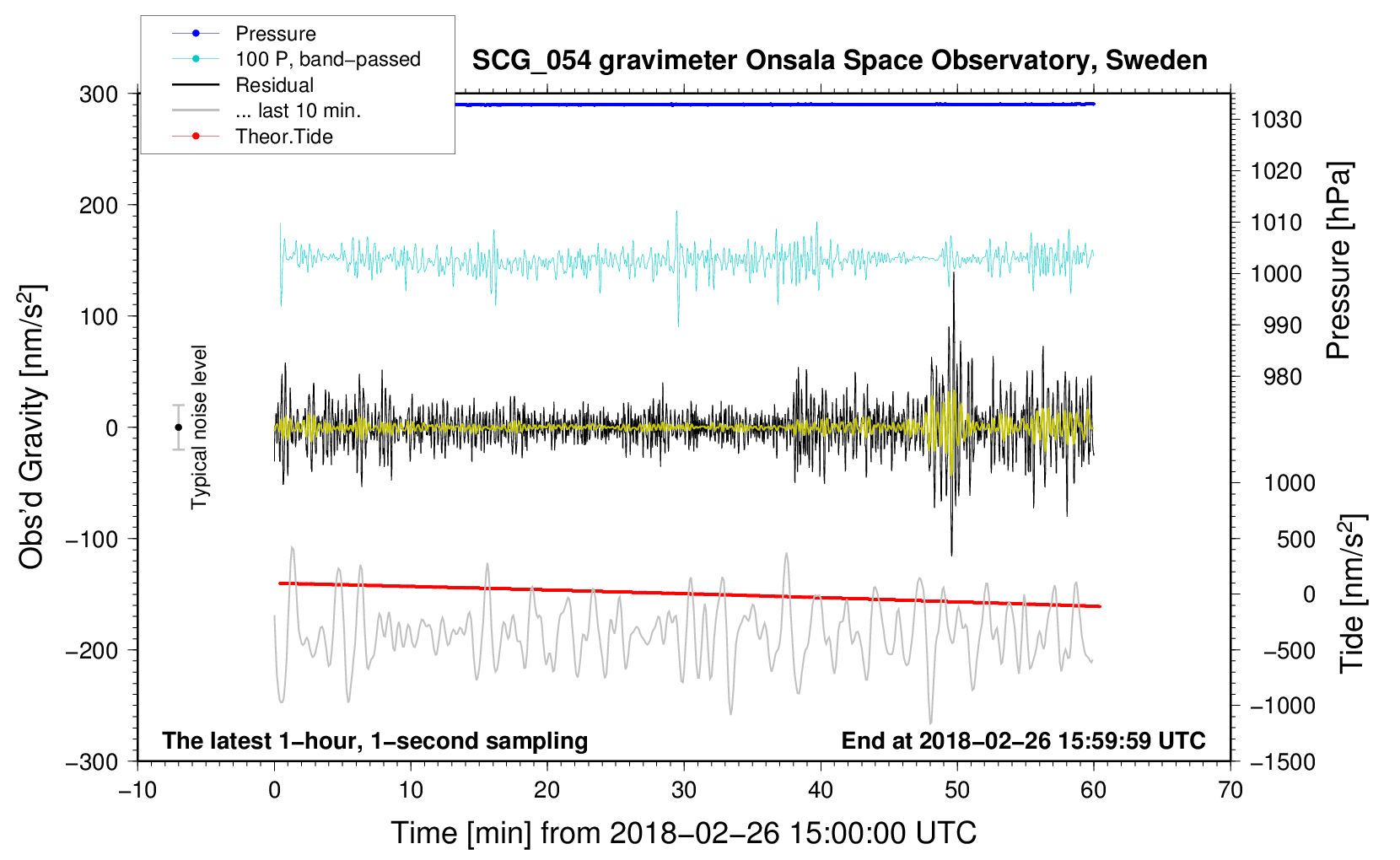 Pressure
100 P, band−passed
Residual
... last 10 min.
Theor.Tide

SCG_054 gravimeter Onsala Space Observatory, Sweden

300
200
100
0
−100
−200
−300

Obs'd Gravity [nm/s$^2$]

Typical noise level

1030
1020
1010
1000
990
980

Pressure [hPa]

1000
500
0
−500
−1000
−1500

Tide [nm/s$^2$]

The latest 1−hour, 1−second sampling
End at 2018−02−26 15:59:59 UTC

−10
0
10
20
30
40
50
60
70

Time [min] from 2018−02−26 15:00:00 UTC